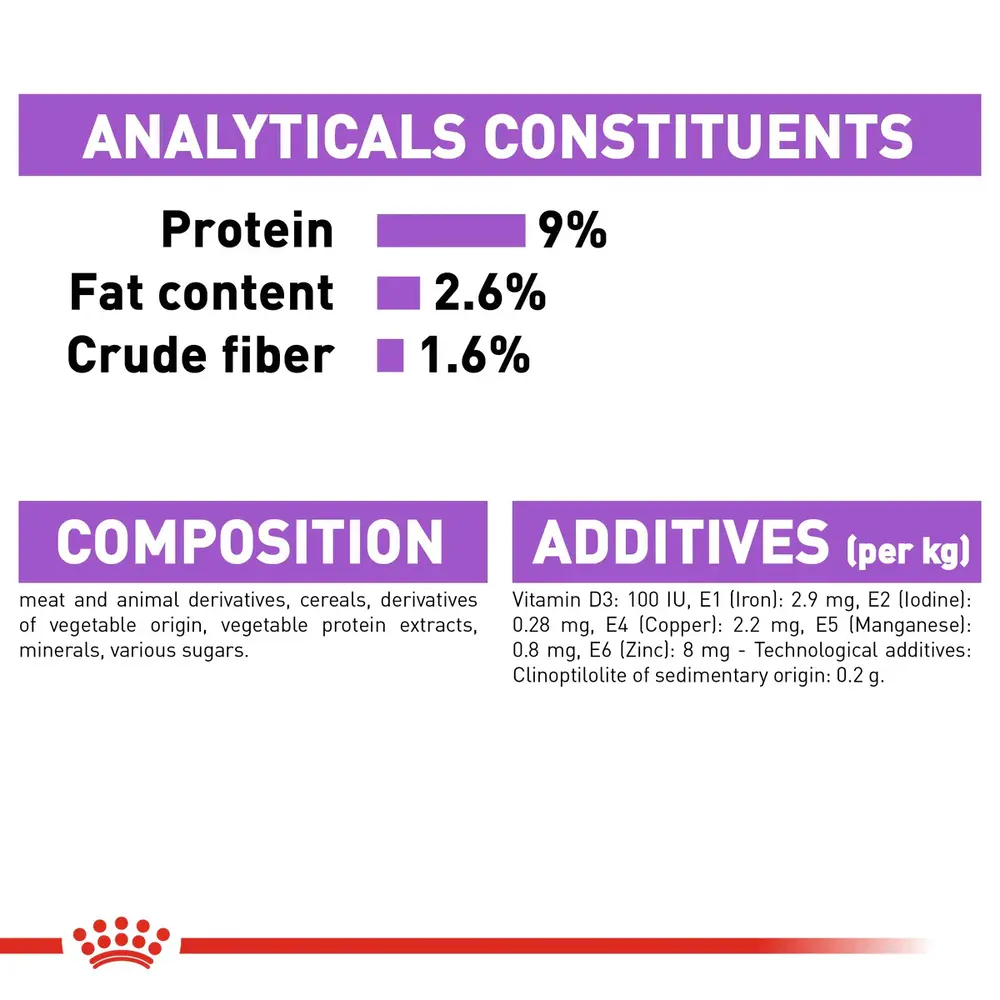 ANALYTICALS CONSTITUENTS

Protein 9%
Fat content 2.6%
Crude fiber 1.6%

COMPOSITION

meat and animal derivatives, cereals, derivatives of vegetable origin, vegetable protein extracts, minerals, various sugars.

ADDITIVES (per kg)

Vitamin D3: 100 IU, E1 (Iron): 2.9 mg, E2 (Iodine): 0.28 mg, E4 (Copper): 2.2 mg, E5 (Manganese): 0.8 mg, E6 (Zinc): 8 mg - Technological additives: Clinoptilolite of sedimentary origin: 0.2 g.